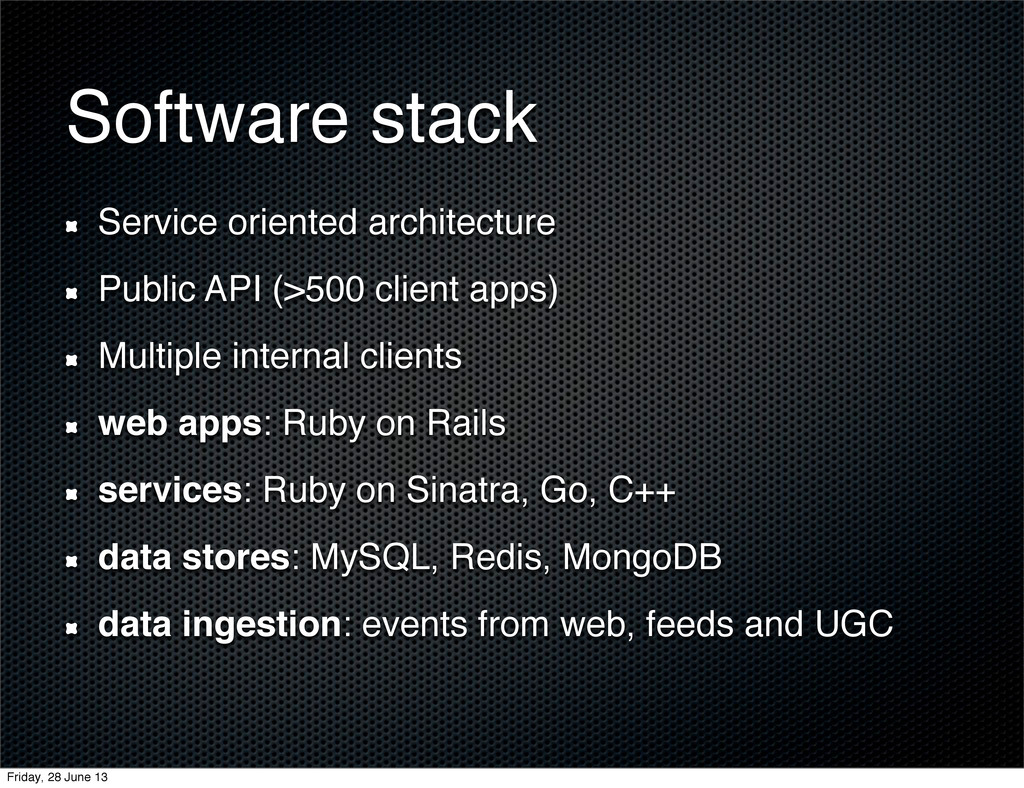 Software stack

Service oriented architecture

Public API (>500 client apps)

Multiple internal clients

web apps: Ruby on Rails

services: Ruby on Sinatra, Go, C++

data stores: MySQL, Redis, MongoDB

data ingestion: events from web, feeds and UGC

Friday, 28 June 13